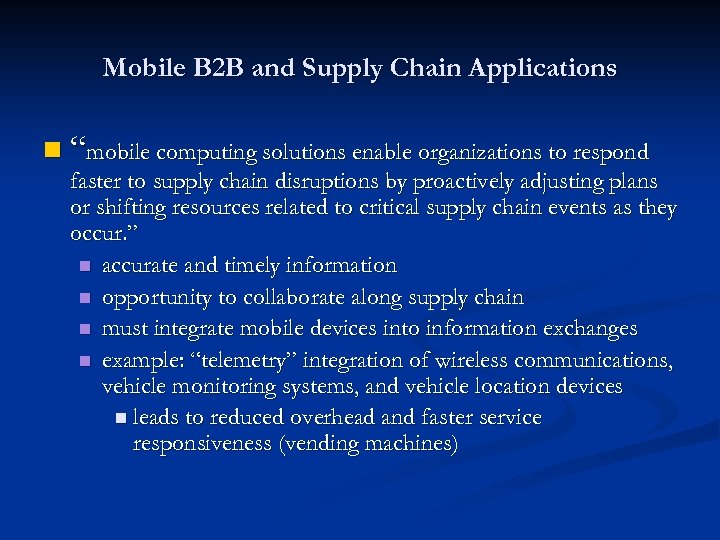 Mobile B2B and Supply Chain Applications

“mobile computing solutions enable organizations to respond faster to supply chain disruptions by proactively adjusting plans or shifting resources related to critical supply chain events as they occur.”

accurate and timely information

opportunity to collaborate along supply chain

must integrate mobile devices into information exchanges

example: “telemetry” integration of wireless communications, vehicle monitoring systems, and vehicle location devices

leads to reduced overhead and faster service responsiveness (vending machines)